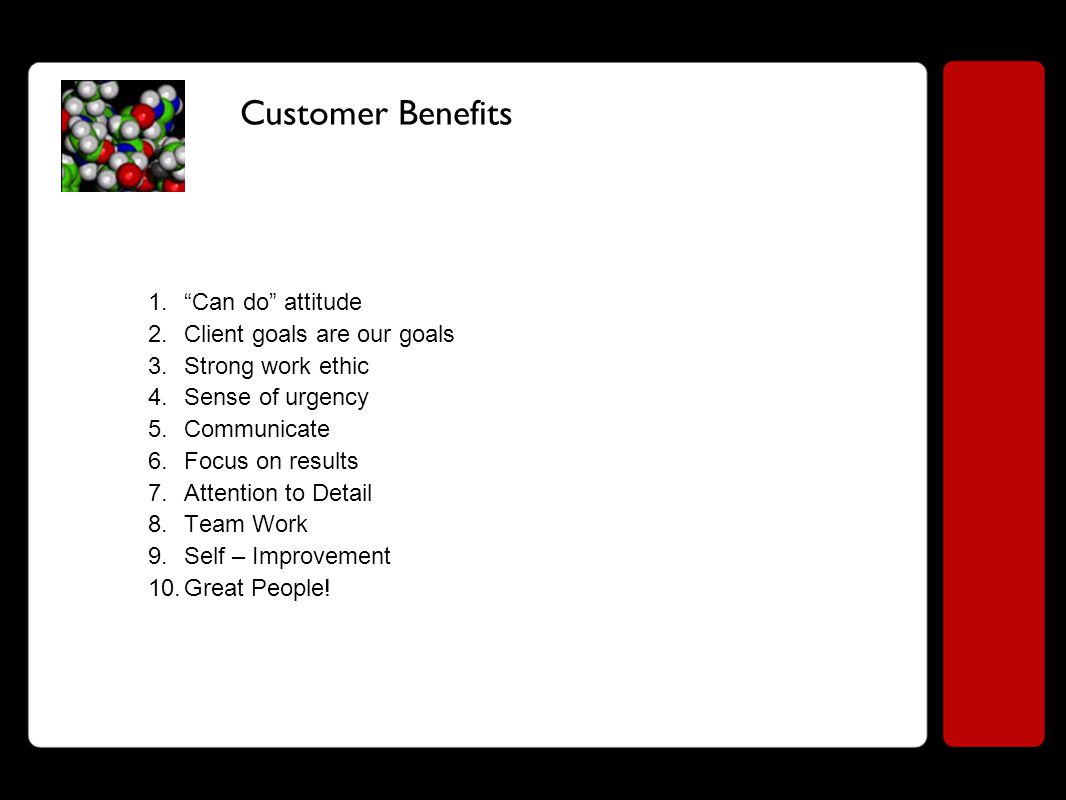 Customer Benefits

1. “Can do” attitude
2. Client goals are our goals
3. Strong work ethic
4. Sense of urgency
5. Communicate
6. Focus on results
7. Attention to Detail
8. Team Work
9. Self – Improvement
10. Great People!